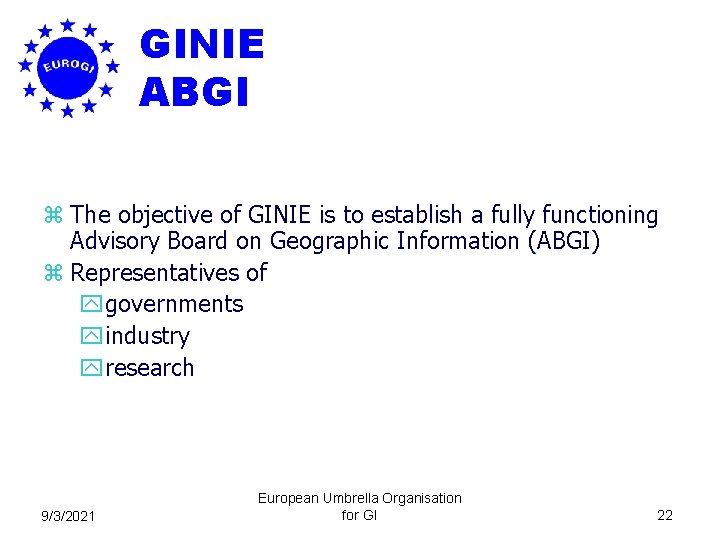 EUROGI

GINIE
ABGI

The objective of GINIE is to establish a fully functioning Advisory Board on Geographic Information (ABGI)

Representatives of

governments

industry

research

9/3/2021

European Umbrella Organisation for GI

22